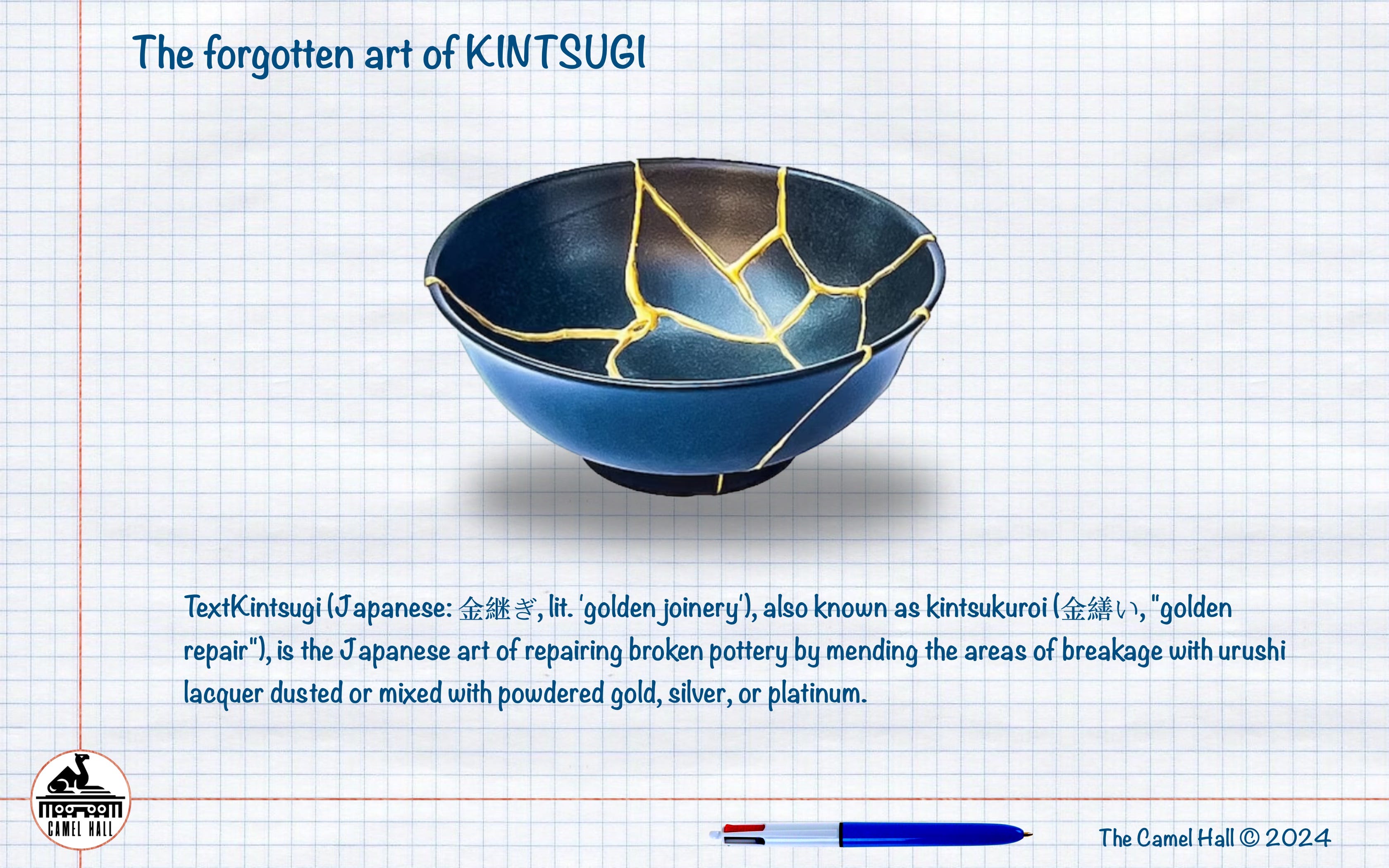 The forgotten art of KINTSUGI

TextKintsugi (Japanese: 金継ぎ, lit. 'golden joinery'), also known as kintsukuroi (金繕い, "golden repair"), is the Japanese art of repairing broken pottery by mending the areas of breakage with urushi lacquer dusted or mixed with powdered gold, silver, or platinum.

CAMEL HALL

The Camel Hall © 2024